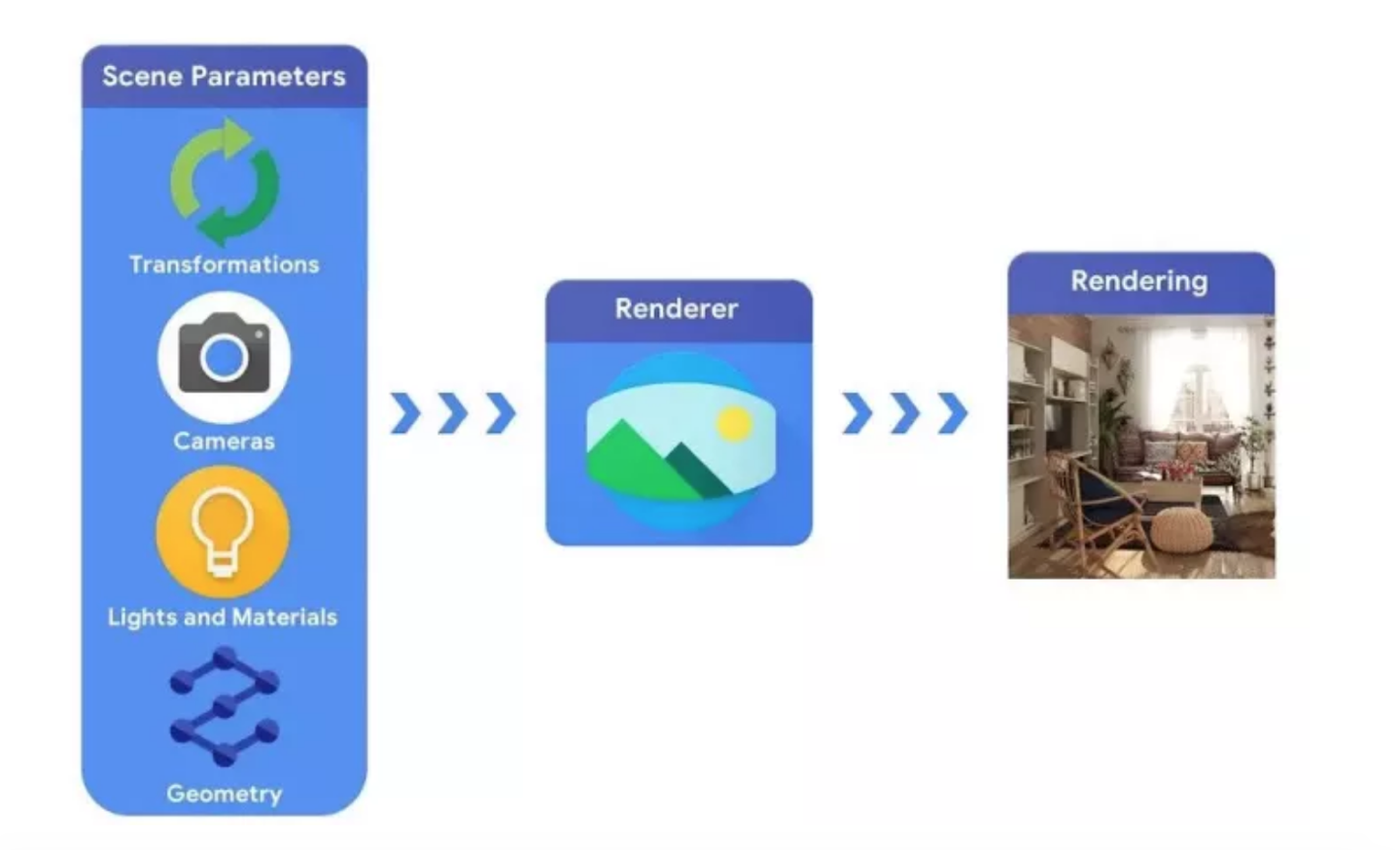 Scene Parameters

Transformations

Cameras

Lights and Materials

Geometry

Renderer

Rendering